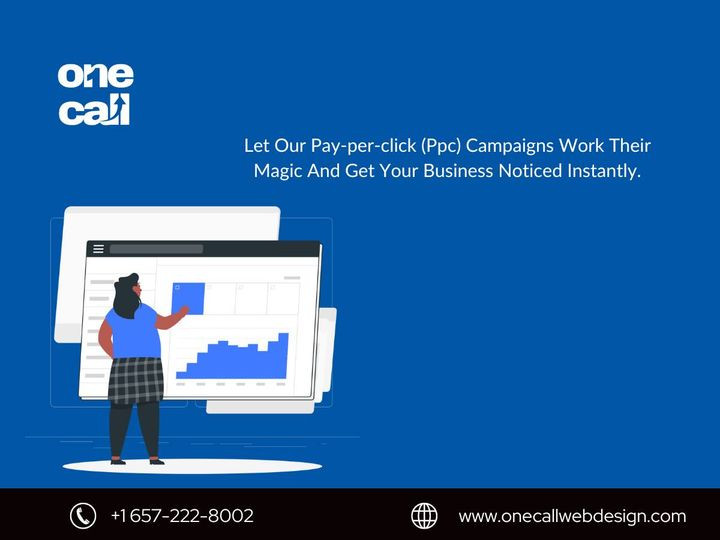 one call

Let Our Pay-per-click (Ppc) Campaigns Work Their Magic And Get Your Business Noticed Instantly.

+1 657-222-8002

www.onecallwebdesign.com